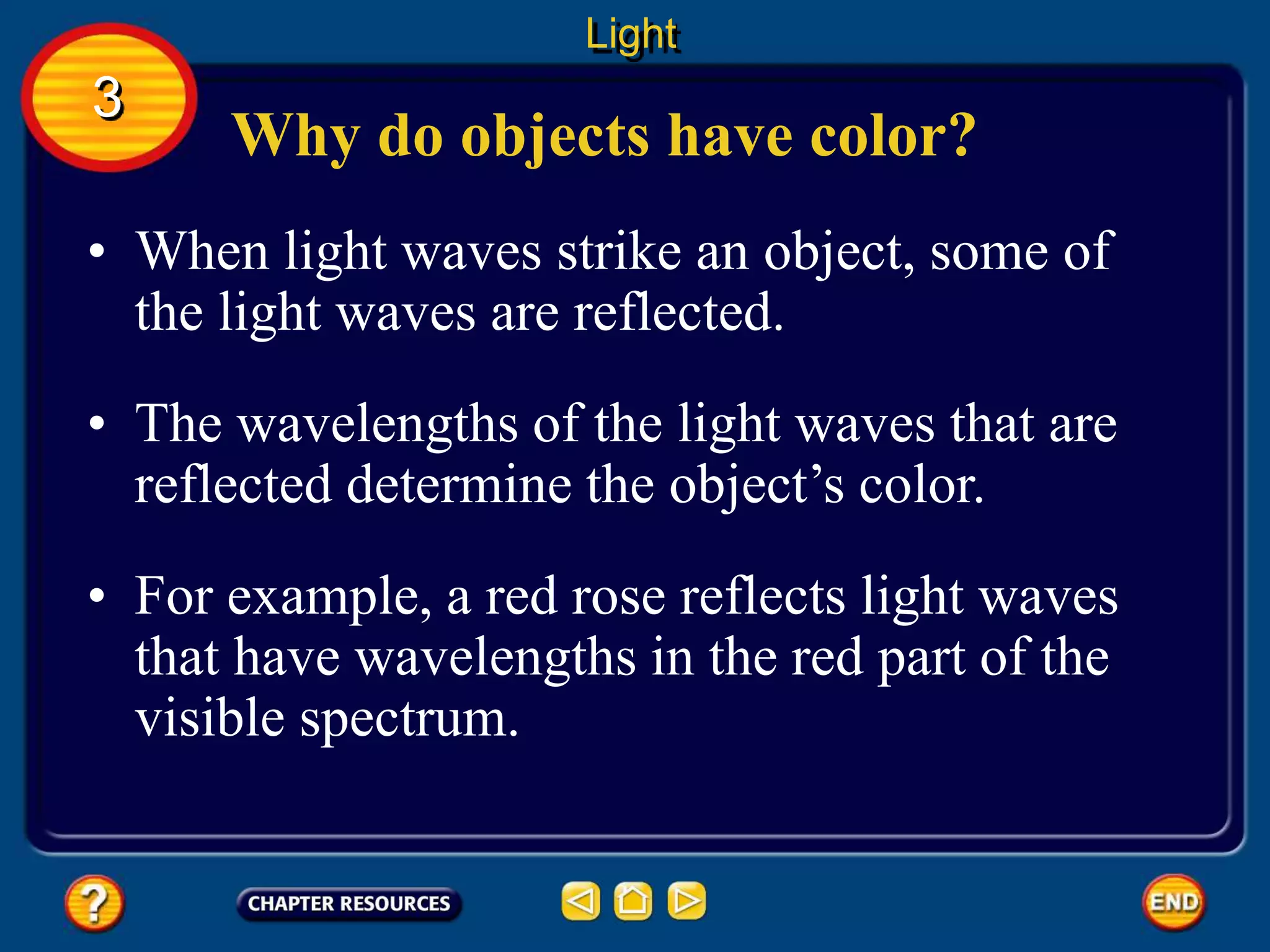 Light

3

Why do objects have color?

• When light waves strike an object, some of the light waves are reflected.

• The wavelengths of the light waves that are reflected determine the object’s color.

• For example, a red rose reflects light waves that have wavelengths in the red part of the visible spectrum.

?

CHAPTER RESOURCES

END